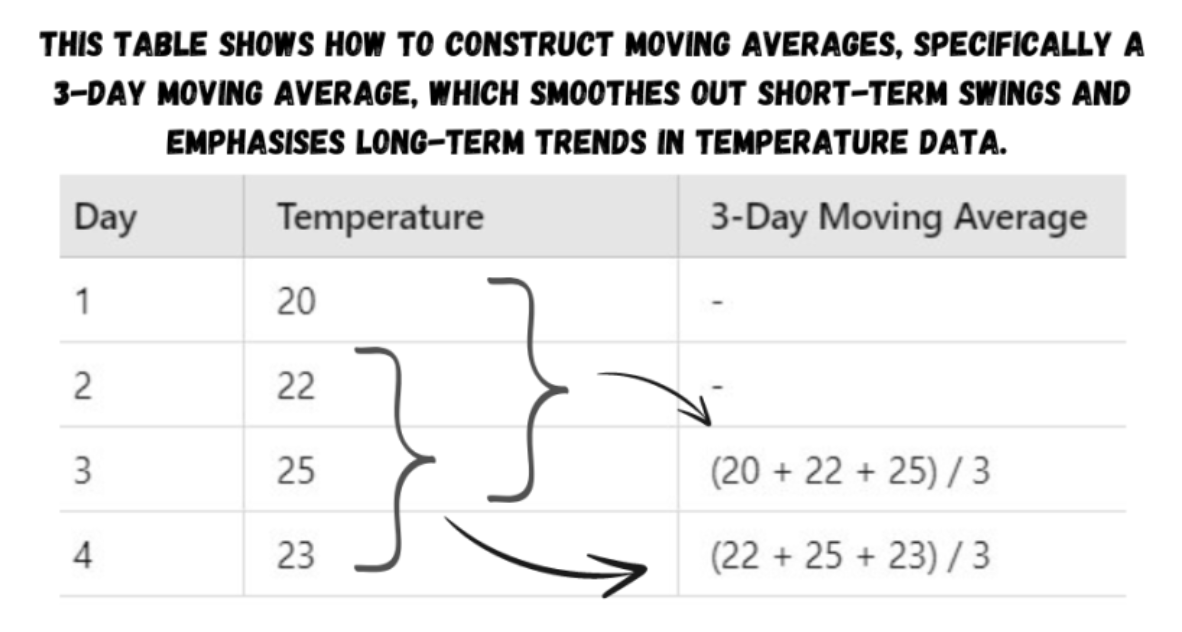 THIS TABLE SHOWS HOW TO CONSTRUCT MOVING AVERAGES, SPECIFICALLY A 3-DAY MOVING AVERAGE, WHICH SMOOTHES OUT SHORT-TERM SWINGS AND EMPHASISES LONG-TERM TRENDS IN TEMPERATURE DATA.

| Day | Temperature | 3-Day Moving Average |
|---|---|---|
| 1 | 20 | - |
| 2 | 22 | - |
| 3 | 25 | (20 + 22 + 25) / 3 |
| 4 | 23 | (22 + 25 + 23) / 3 |